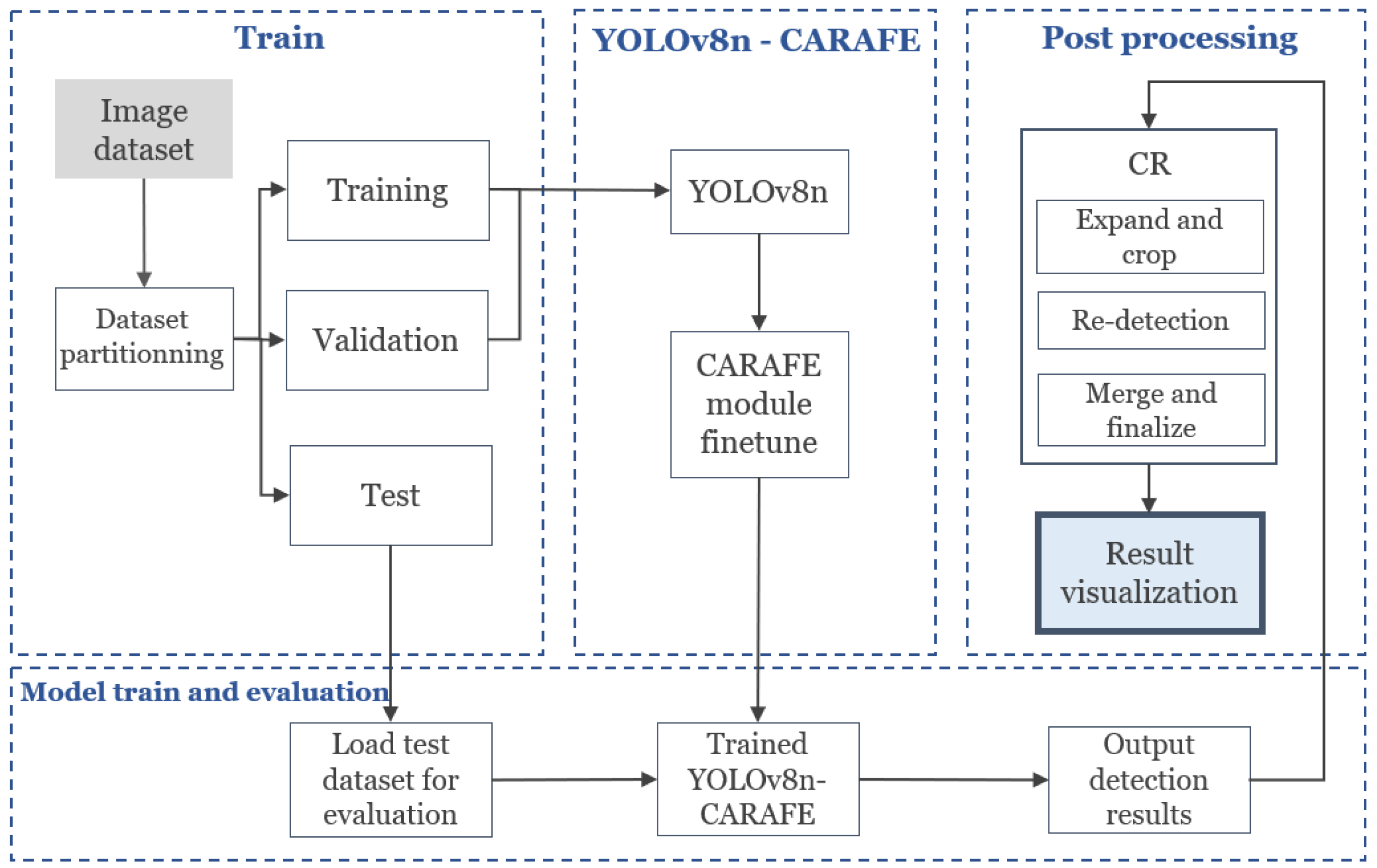 Train

Image dataset

Dataset partitionning

Training

Validation

Test

YOLOv8n - CARAFE

YOLOv8n

CARAFE module finetune

Post processing

CR

Expand and crop

Re-detection

Merge and finalize

Result visualization

Model train and evaluation

Load test dataset for evaluation

Trained YOLOv8n-CARAFE

Output detection results